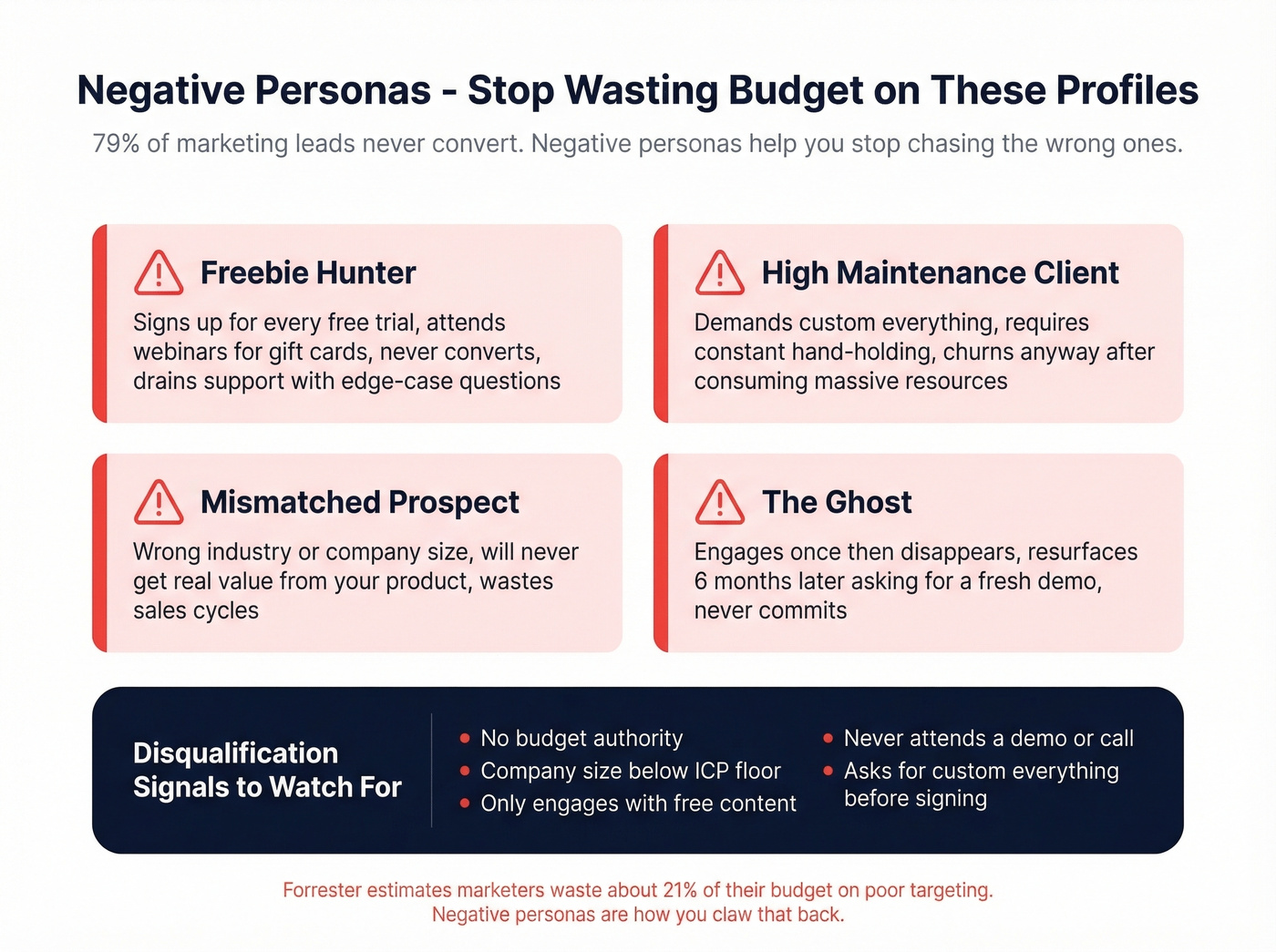 Negative Personas - Stop Wasting Budget on These Profiles

79% of marketing leads never convert. Negative personas help you stop chasing the wrong ones.

Freebie Hunter

Signs up for every free trial, attends webinars for gift cards, never converts, drains support with edge-case questions

High Maintenance Client

Demands custom everything, requires constant hand-holding, churns anyway after consuming massive resources

Mismatched Prospect

Wrong industry or company size, will never get real value from your product, wastes sales cycles

The Ghost

Engages once then disappears, resurfaces 6 months later asking for a fresh demo, never commits

Disqualification Signals to Watch For

- No budget authority
- Company size below ICP floor
- Only engages with free content
- Never attends a demo or call
- Asks for custom everything before signing

Forrester estimates marketers waste about 21% of their budget on poor targeting.
Negative personas are how you claw that back.